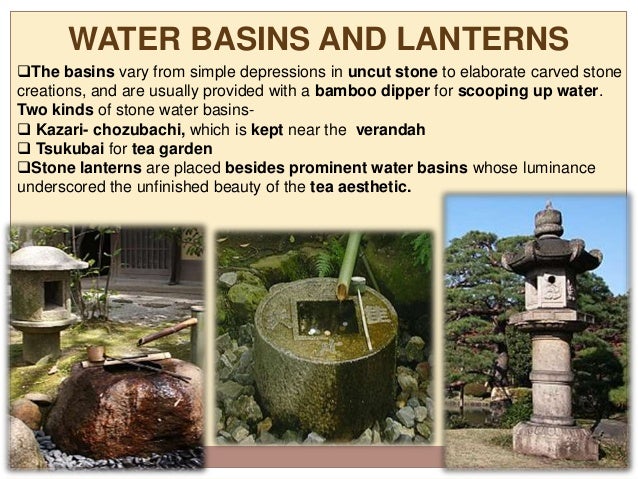 WATER BASINS AND LANTERNS

❑The basins vary from simple depressions in uncut stone to elaborate carved stone creations, and are usually provided with a bamboo dipper for scooping up water.

Two kinds of stone water basins-

❑ Kazari- chozubachi, which is kept near the verandah

❑ Tsukubai for tea garden

❑Stone lanterns are placed besides prominent water basins whose luminance underscored the unfinished beauty of the tea aesthetic.